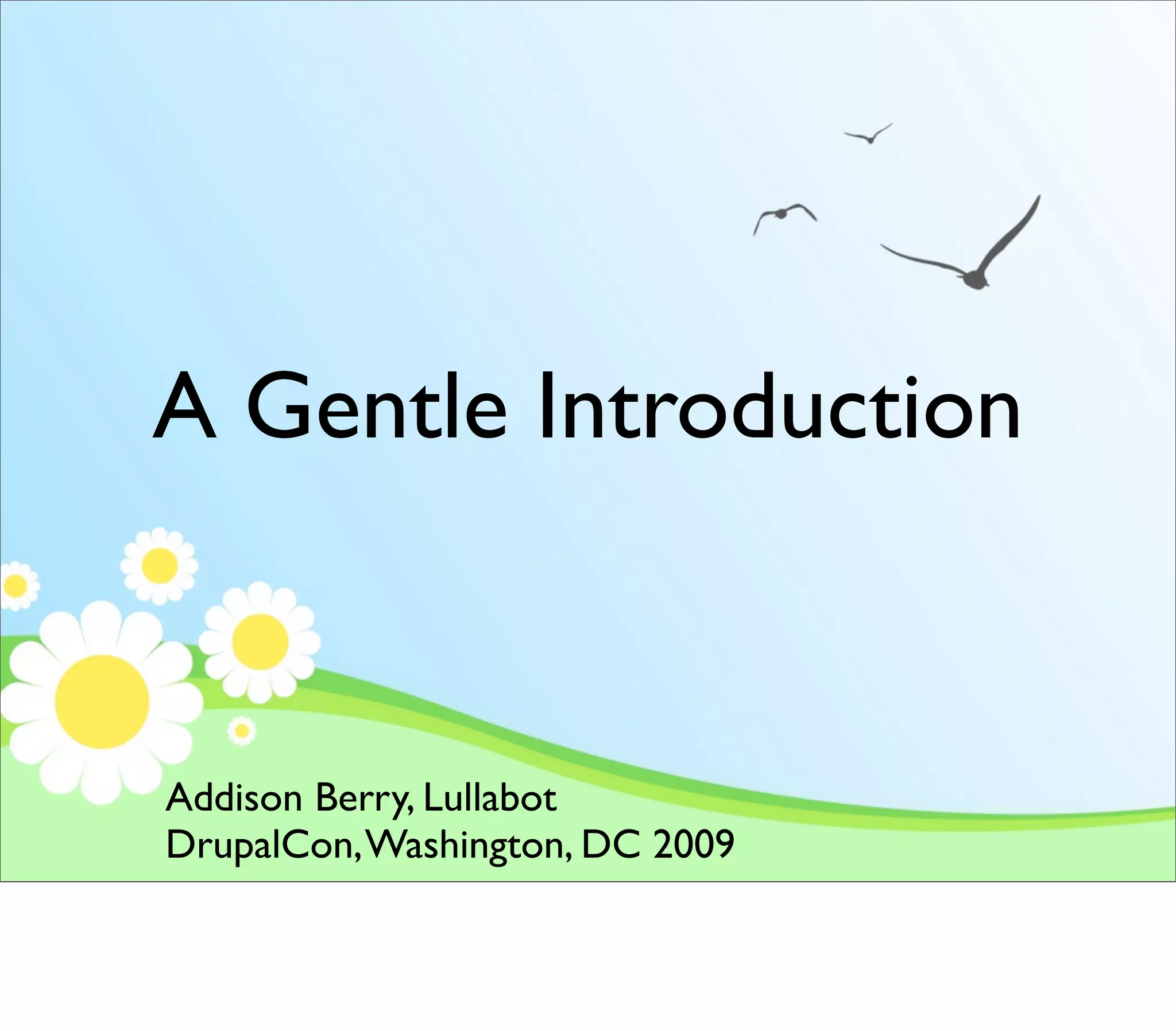 A Gentle Introduction

Addison Berry, Lullabot
DrupalCon, Washington, DC 2009